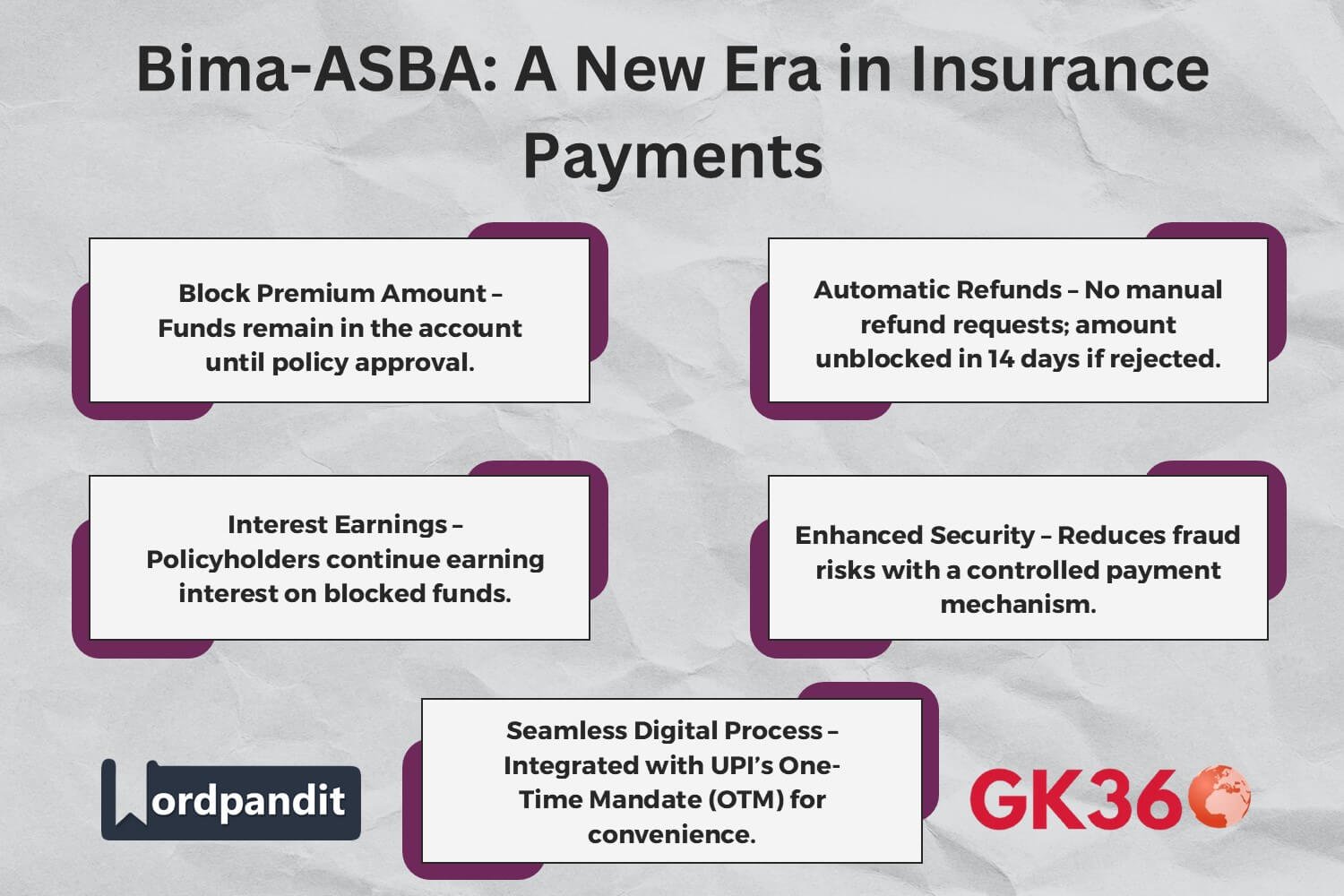 Bima-ASBA: A New Era in Insurance Payments

Block Premium Amount – Funds remain in the account until policy approval.

Automatic Refunds – No manual refund requests; amount unblocked in 14 days if rejected.

Interest Earnings – Policyholders continue earning interest on blocked funds.

Enhanced Security – Reduces fraud risks with a controlled payment mechanism.

Seamless Digital Process – Integrated with UPI's One-Time Mandate (OTM) for convenience.

Wordpandit

GK360